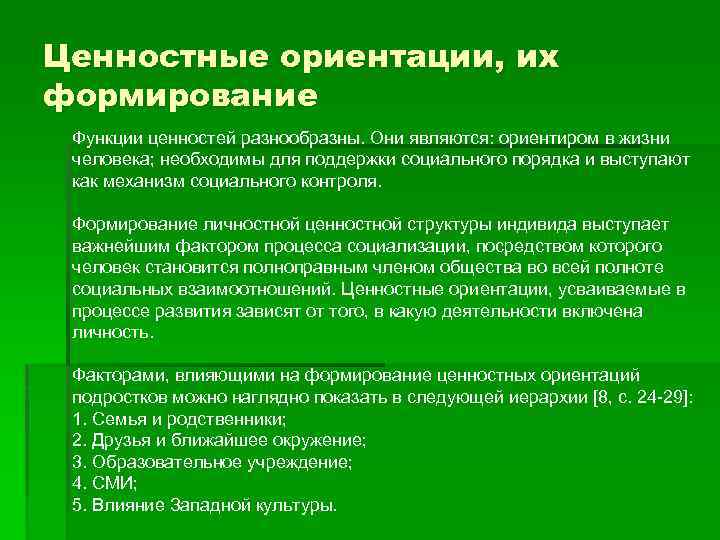 Ценностные ориентации, их формирование

Функции ценностей разнообразны. Они являются: ориентиром в жизни человека; необходимы для поддержки социального порядка и выступают как механизм социального контроля.

Формирование личностной ценностной структуры индивида выступает важнейшим фактором процесса социализации, посредством которого человек становится полноправным членом общества во всей полноте социальных взаимоотношений. Ценностные ориентации, усваиваемые в процессе развития зависят от того, в какую деятельности включена личность.

Факторами, влияющими на формирование ценностных ориентаций подростков можно наглядно показать в следующей иерархии [8, с. 24-29]:
1. Семья и родственники;
2. Друзья и ближайшее окружение;
3. Образовательное учреждение;
4. СМИ;
5. Влияние Западной культуры.